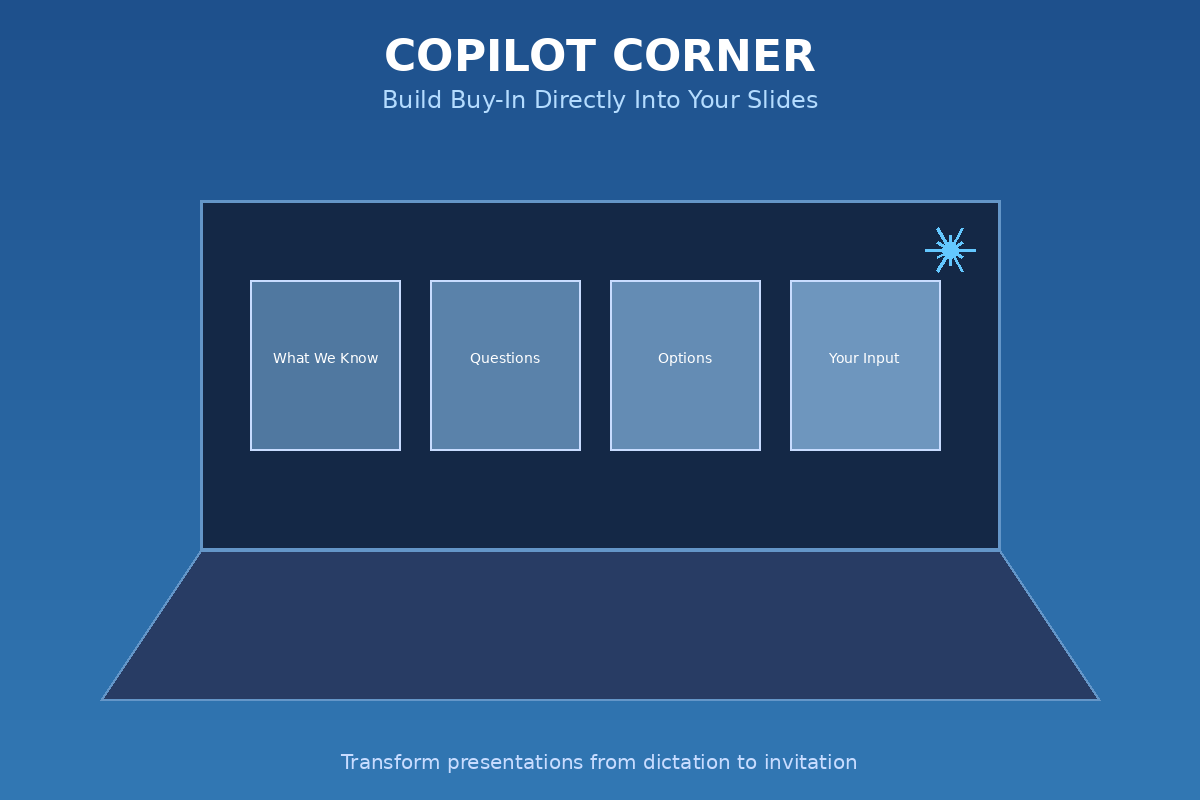 COPILOT CORNER

Build Buy-In Directly Into Your Slides

What We Know

Questions

Options

Your Input

Transform presentations from dictation to invitation